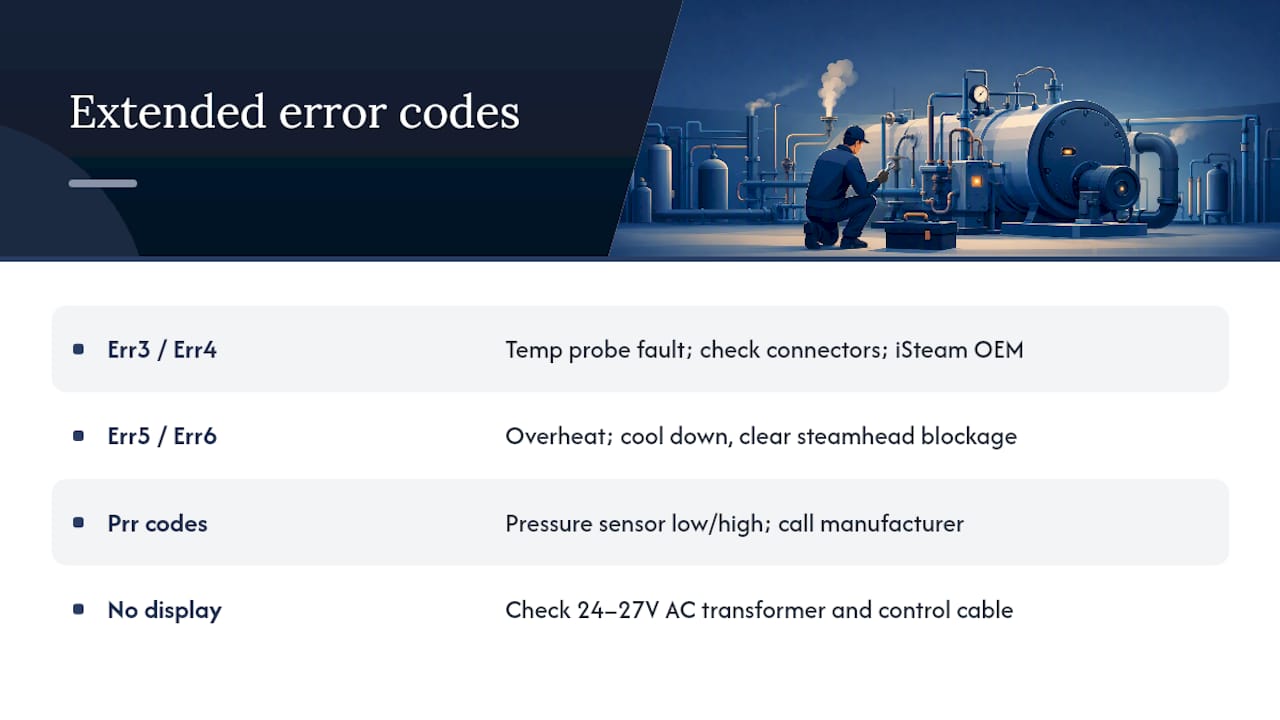 Extended error codes

| | |
|---|---|
| Err3 / Err4 | Temp probe fault; check connectors; iSteam OEM |
| Err5 / Err6 | Overheat; cool down, clear steamhead blockage |
| Prr codes | Pressure sensor low/high; call manufacturer |
| No display | Check 24–27V AC transformer and control cable |